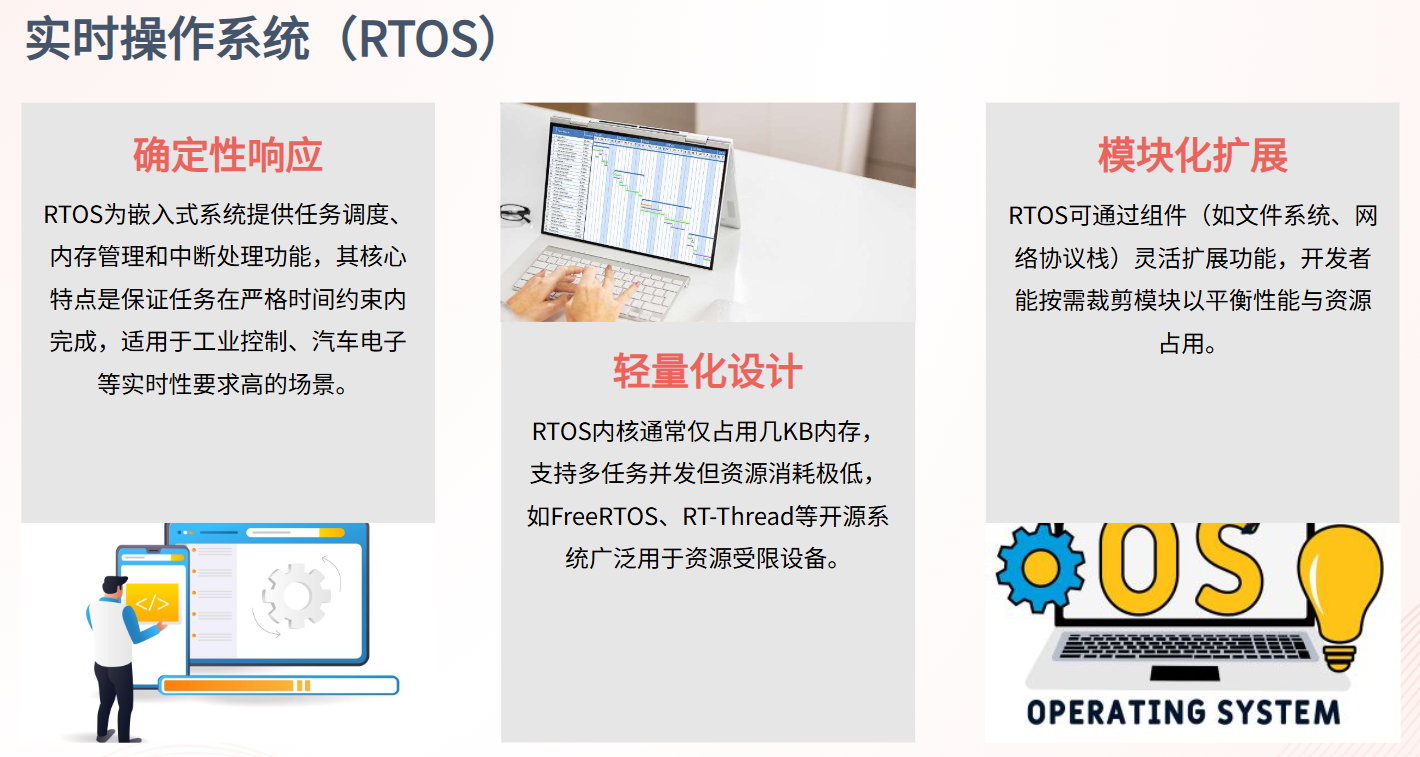 实时操作系统（RTOS）

确定性响应

RTOS为嵌入式系统提供任务调度、内存管理和中断处理功能，其核心特点是保证任务在严格时间约束内完成，适用于工业控制、汽车电子等实时性要求高的场景。

</>

轻量化设计

RTOS内核通常仅占用几KB内存，支持多任务并发但资源消耗极低，如FreeRTOS、RT-Thread等开源系统广泛用于资源受限设备。

模块化扩展

RTOS可通过组件（如文件系统、网络协议栈）灵活扩展功能，开发者能按需裁剪模块以平衡性能与资源占用。

OS

OPERATING SYSTEM